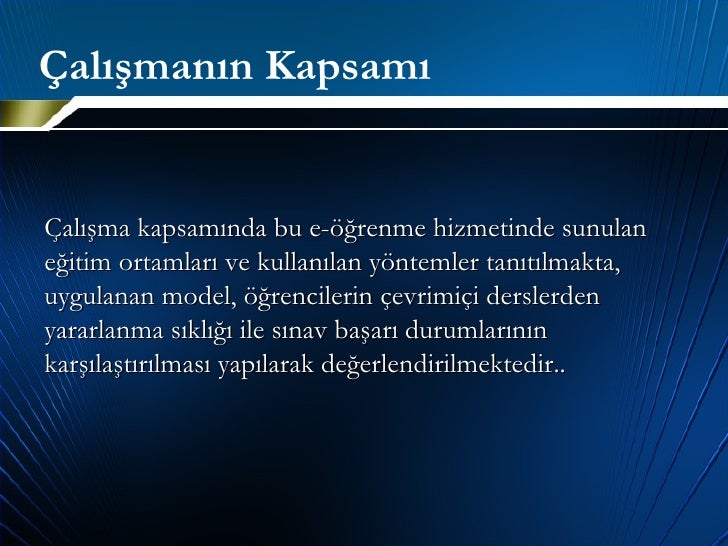 Çalışmanın Kapsamı

Çalışma kapsamında bu e-öğrenme hizmetinde sunulan eğitim ortamları ve kullanılan yöntemler tanıtılmakta, uygulanan model, öğrencilerin çevrimiçi derslerden yararlanma sıklığı ile sınav başarı durumlarının karşılaştırılması yapılarak değerlendirilmektedir..